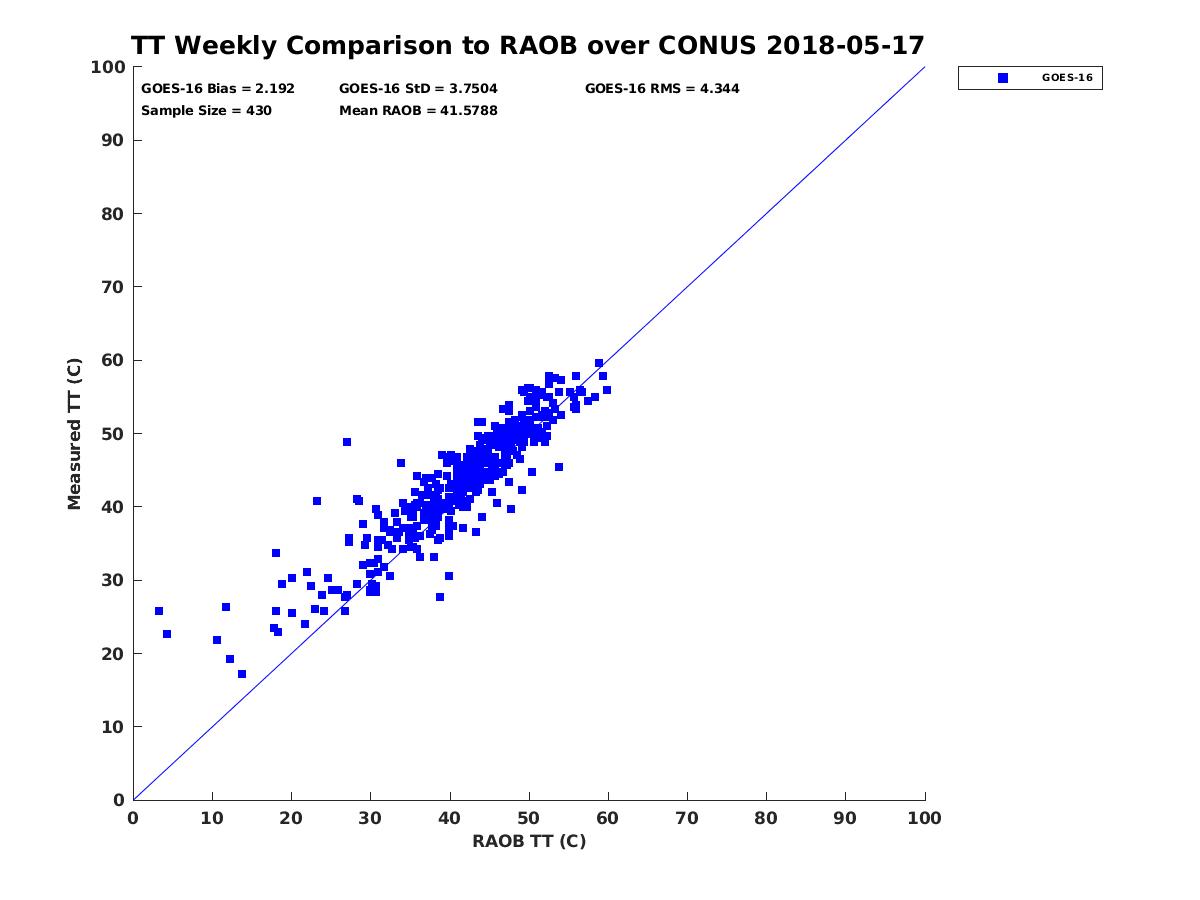 TT Weekly Comparison to RAOB over CONUS 2018-05-17

GOES-16 Bias = 2.192
GOES-16 StD = 3.7504
GOES-16 RMS = 4.344
Sample Size = 430
Mean RAOB = 41.5788

GOES-16

Measured TT (C)

100
90
80
70
60
50
40
30
20
10
0

0 10 20 30 40 50 60 70 80 90 100

RAOB TT (C)